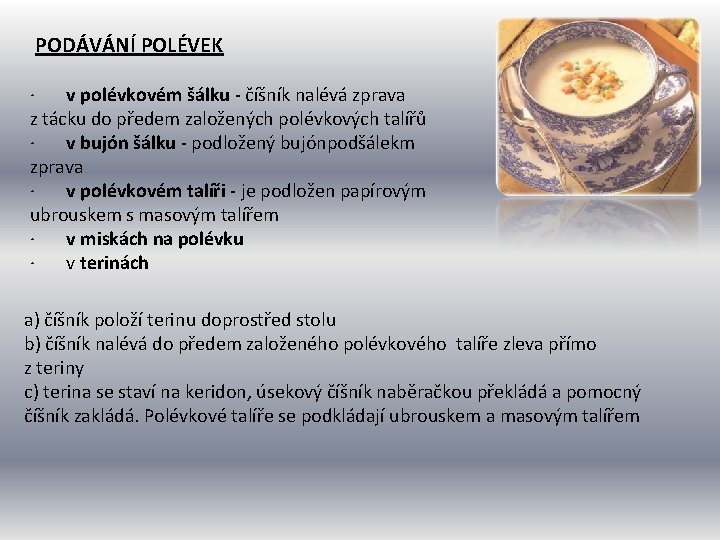 PODÁVÁNÍ POLÉVEK

· v polévkovém šálku - číšník nalévá zprava z tácku do předem založených polévkových talířů
· v bujón šálku - podložený bujónpodšálekm zprava
· v polévkovém talíři - je podložen papírovým ubrouskem s masovým talířem
· v miskách na polévku
· v terinách

a) číšník položí terinu doprostřed stolu
b) číšník nalévá do předem založeného polévkového talíře zleva přímo z teriny
c) terina se staví na keridon, úsekový číšník naběračkou překládá a pomocný číšník zakládá. Polévkové talíře se podkládají ubrouskem a masovým talířem